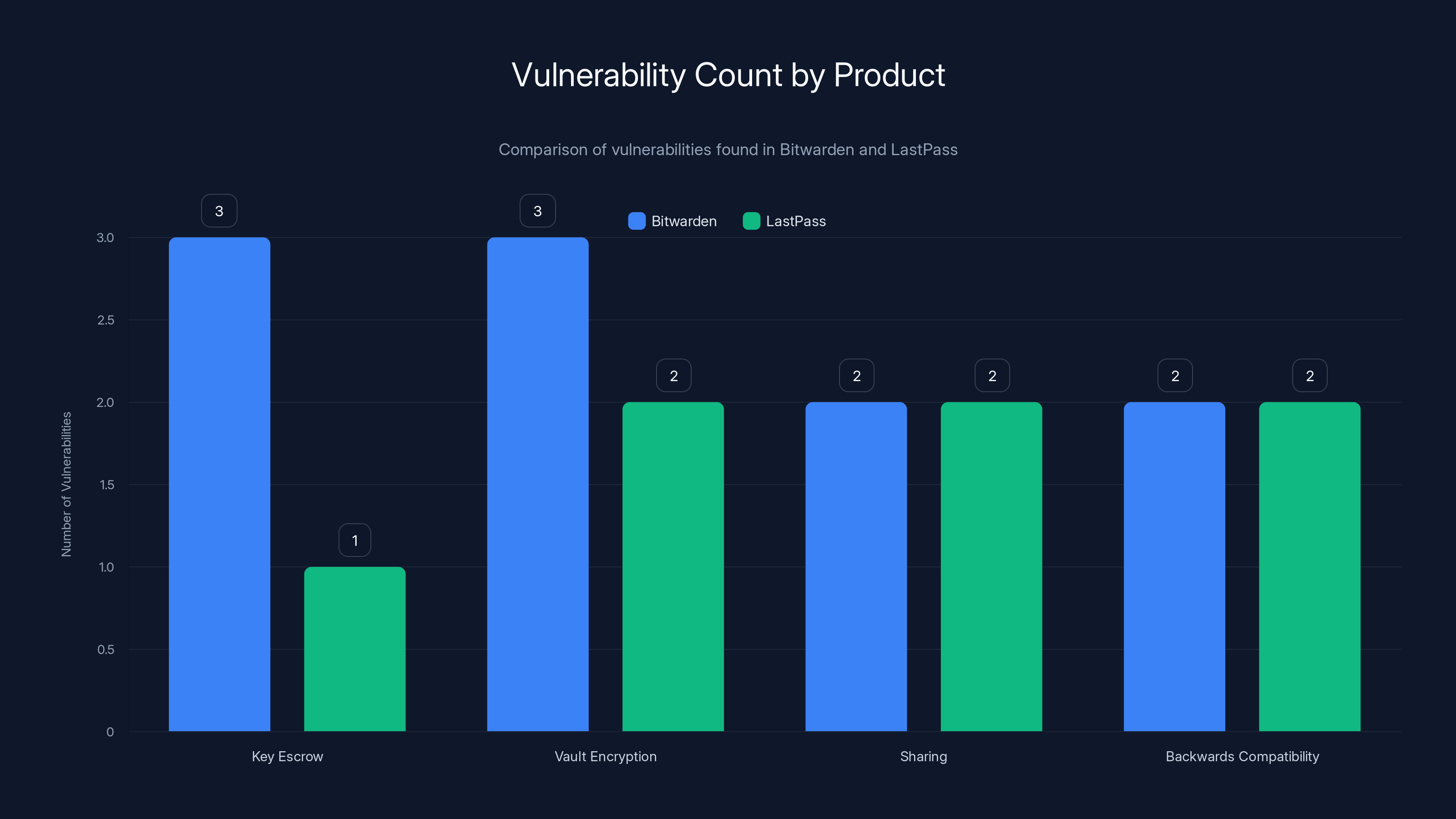 Vulnerability Count by Product

Comparison of vulnerabilities found in Bitwarden and LastPass

Bitwarden LastPass

Number of Vulnerabilities

3.0
2.5
2.0
1.5
1.0
0.5
0

3
1
3
2
2
2
2
2

Key Escrow
Vault Encryption
Sharing
Backwards Compatibility